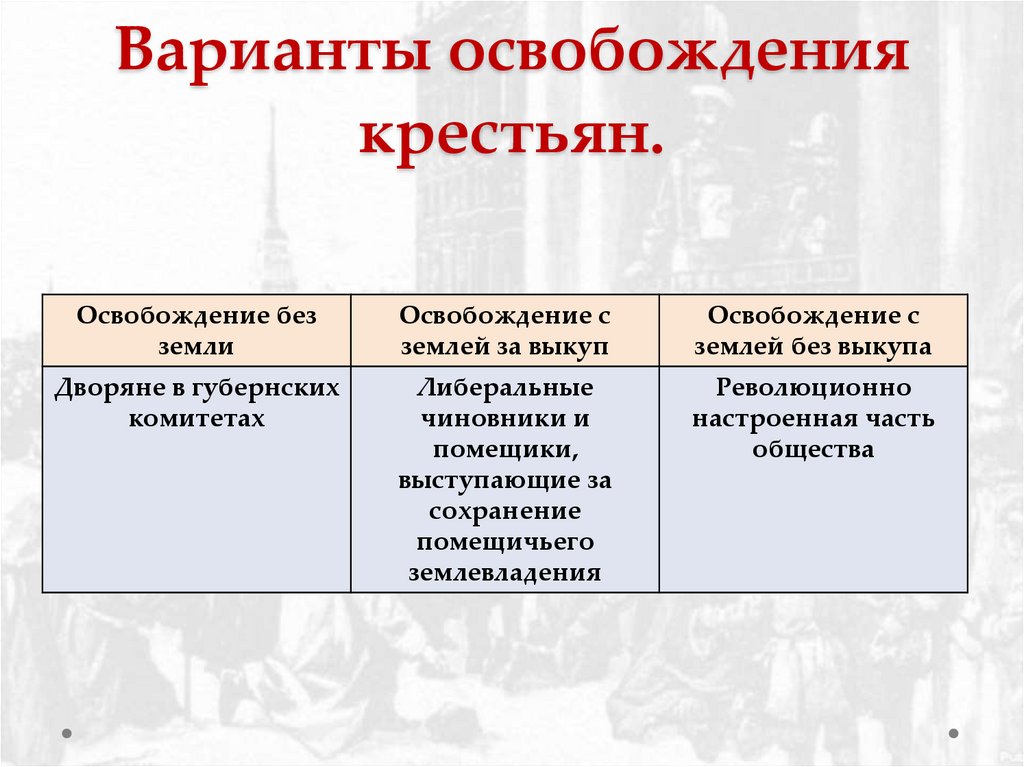 Варианты освобождения крестьян.

| Освобождение без земли | Освобождение с землей за выкуп | Освобождение с землей без выкупа |
|---|---|---|
| Дворяне в губернских комитетах | Либеральные чиновники и помещики, выступающие за сохранение помещичьего землевладения | Революционно настроенная часть общества |